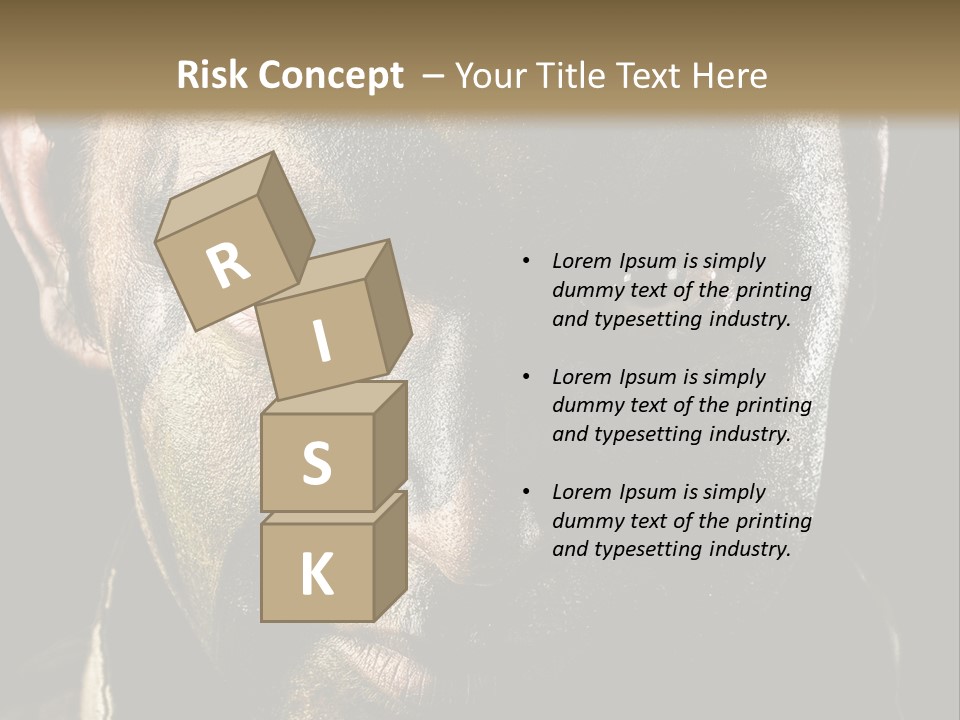 Risk Concept – Your Title Text Here

R
I
S
K

• Lorem Ipsum is simply dummy text of the printing and typesetting industry.

• Lorem Ipsum is simply dummy text of the printing and typesetting industry.

• Lorem Ipsum is simply dummy text of the printing and typesetting industry.